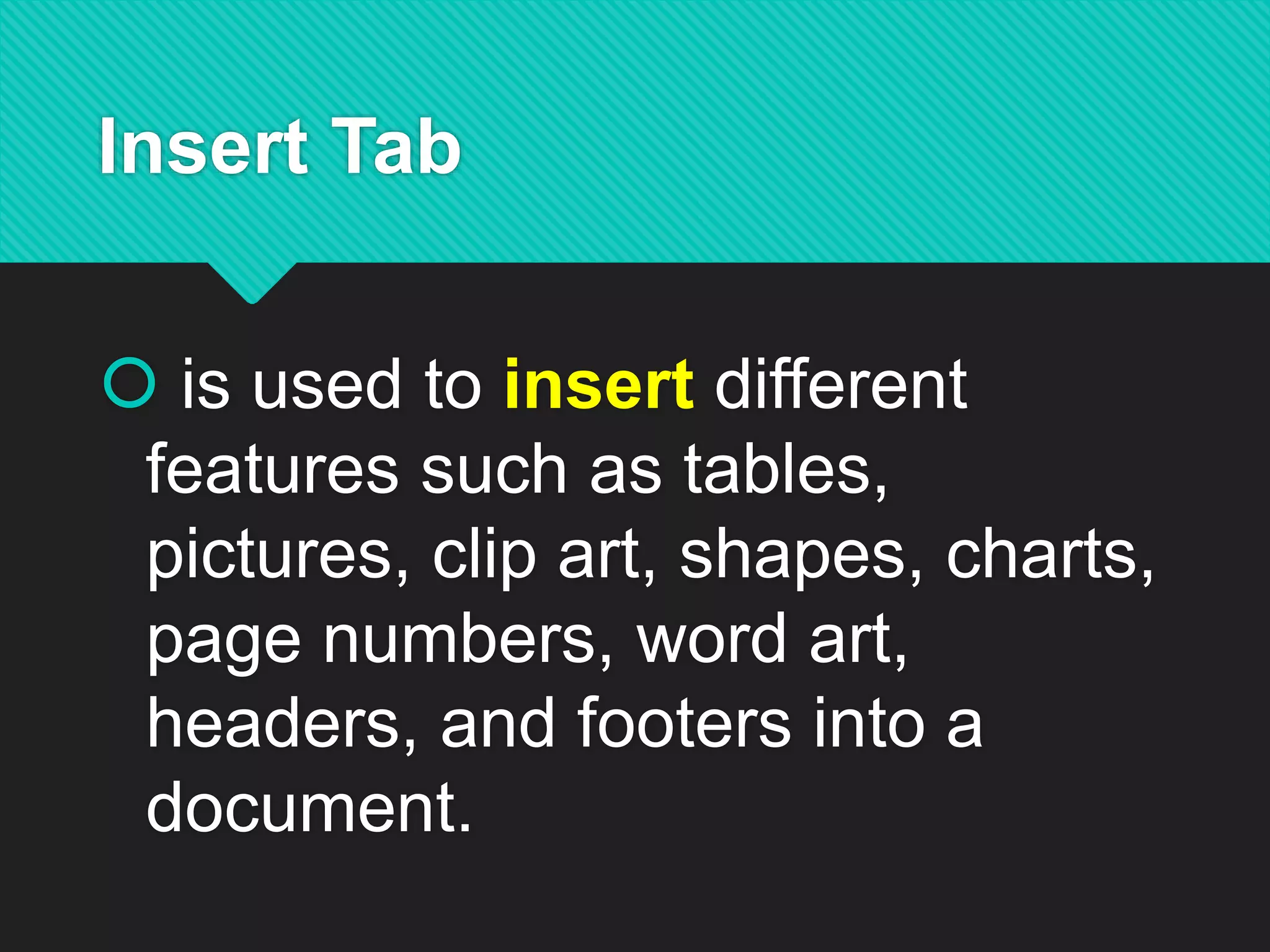 Insert Tab

is used to insert different features such as tables, pictures, clip art, shapes, charts, page numbers, word art, headers, and footers into a document.